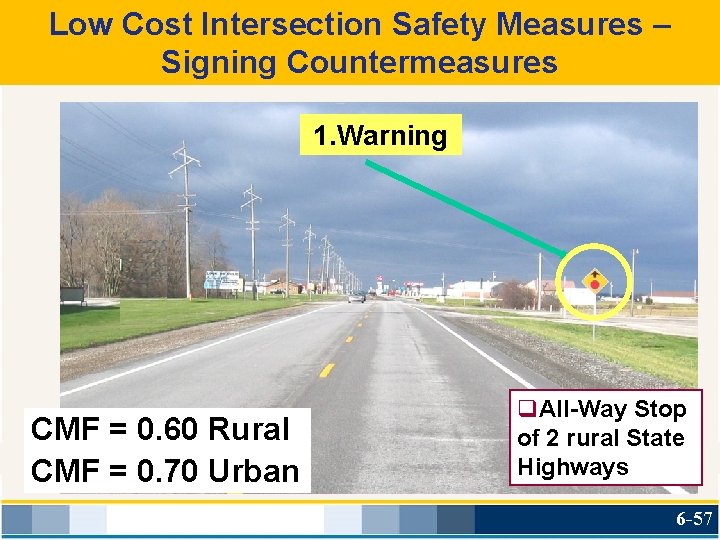 Low Cost Intersection Safety Measures – Signing Countermeasures

1.Warning

CMF = 0.60 Rural
CMF = 0.70 Urban

❑All-Way Stop of 2 rural State Highways

6-57